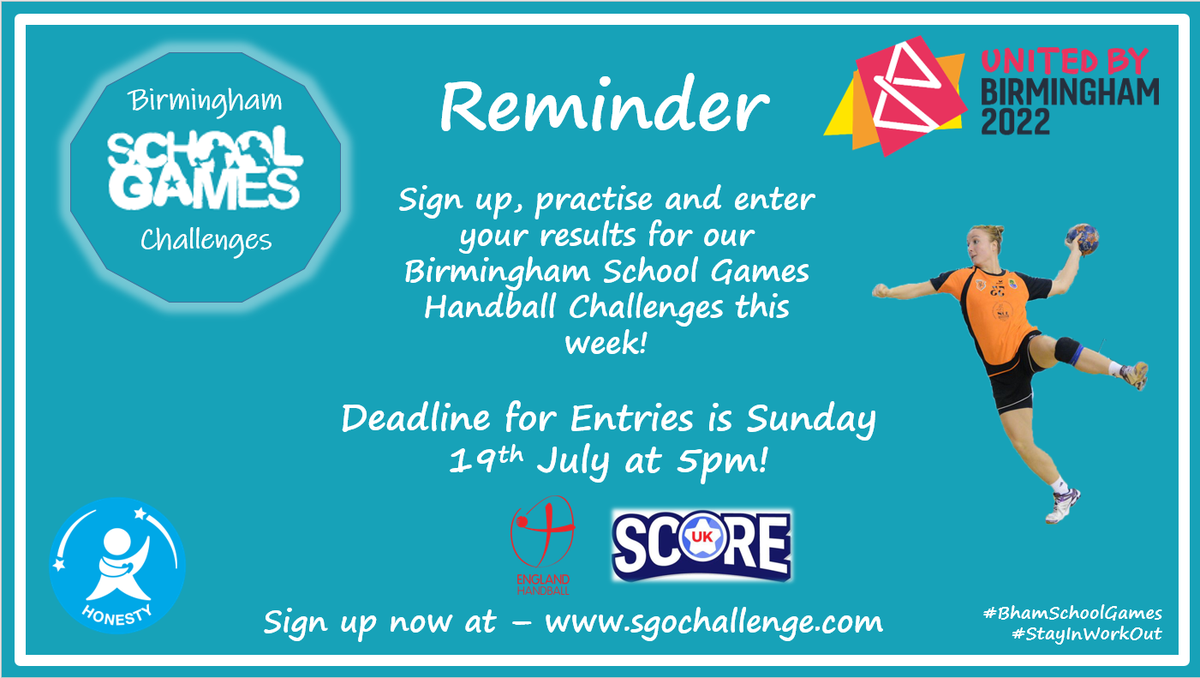 Birmingham
SCHOOL GAMES
Challenges

Reminder

UNITED BY
BIRMINGHAM
2022

Sign up, practise and enter your results for our Birmingham School Games Handball Challenges this week!

Deadline for Entries is Sunday 19th July at 5pm!

HONESTY

ENGLAND HANDBALL

SCORE UK

Sign up now at – www.sgochallenge.com

#BhamSchoolGames
#StayInWorkOut